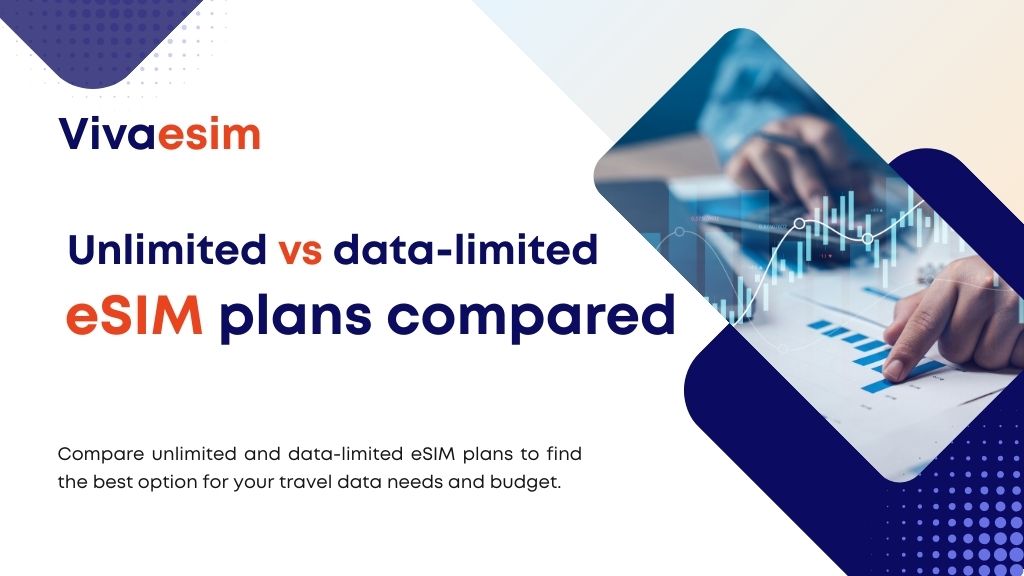 Vivaesim

Unlimited vs data-limited eSIM plans compared

Compare unlimited and data-limited eSIM plans to find the best option for your travel data needs and budget.